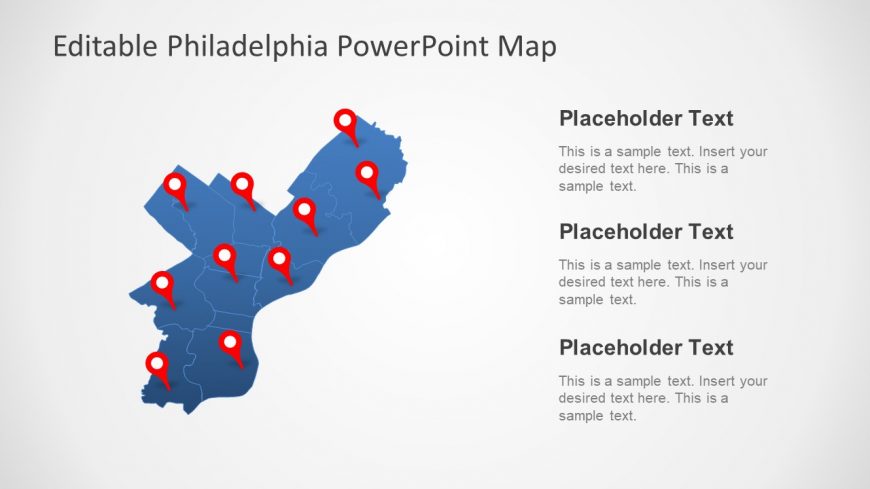 Editable Philadelphia PowerPoint Map

Placeholder Text

This is a sample text. Insert your desired text here. This is a sample text.

Placeholder Text

This is a sample text. Insert your desired text here. This is a sample text.

Placeholder Text

This is a sample text. Insert your desired text here. This is a sample text.